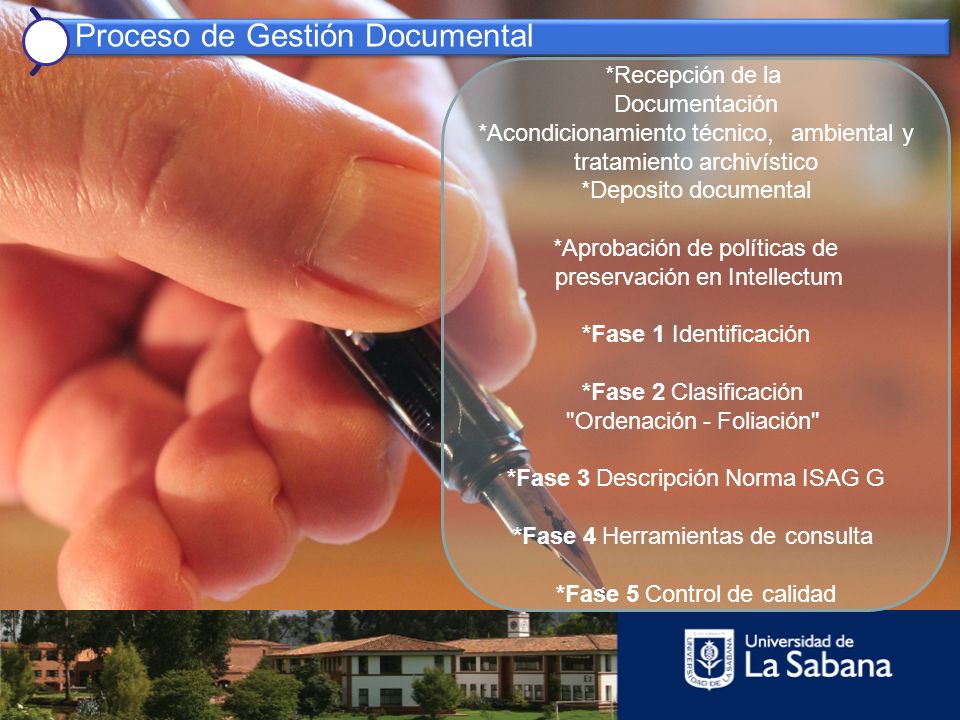 Proceso de Gestión Documental

*Recepción de la Documentación
*Acondicionamiento técnico, ambiental y tratamiento archivístico
*Deposito documental

*Aprobación de políticas de preservación en Intellectum

*Fase 1 Identificación

*Fase 2 Clasificación "Ordenación - Foliación"

*Fase 3 Descripción Norma ISAG G

*Fase 4 Herramientas de consulta

*Fase 5 Control de calidad

UNIVERSIDAD DE LA SABANA

Universidad de La Sabana